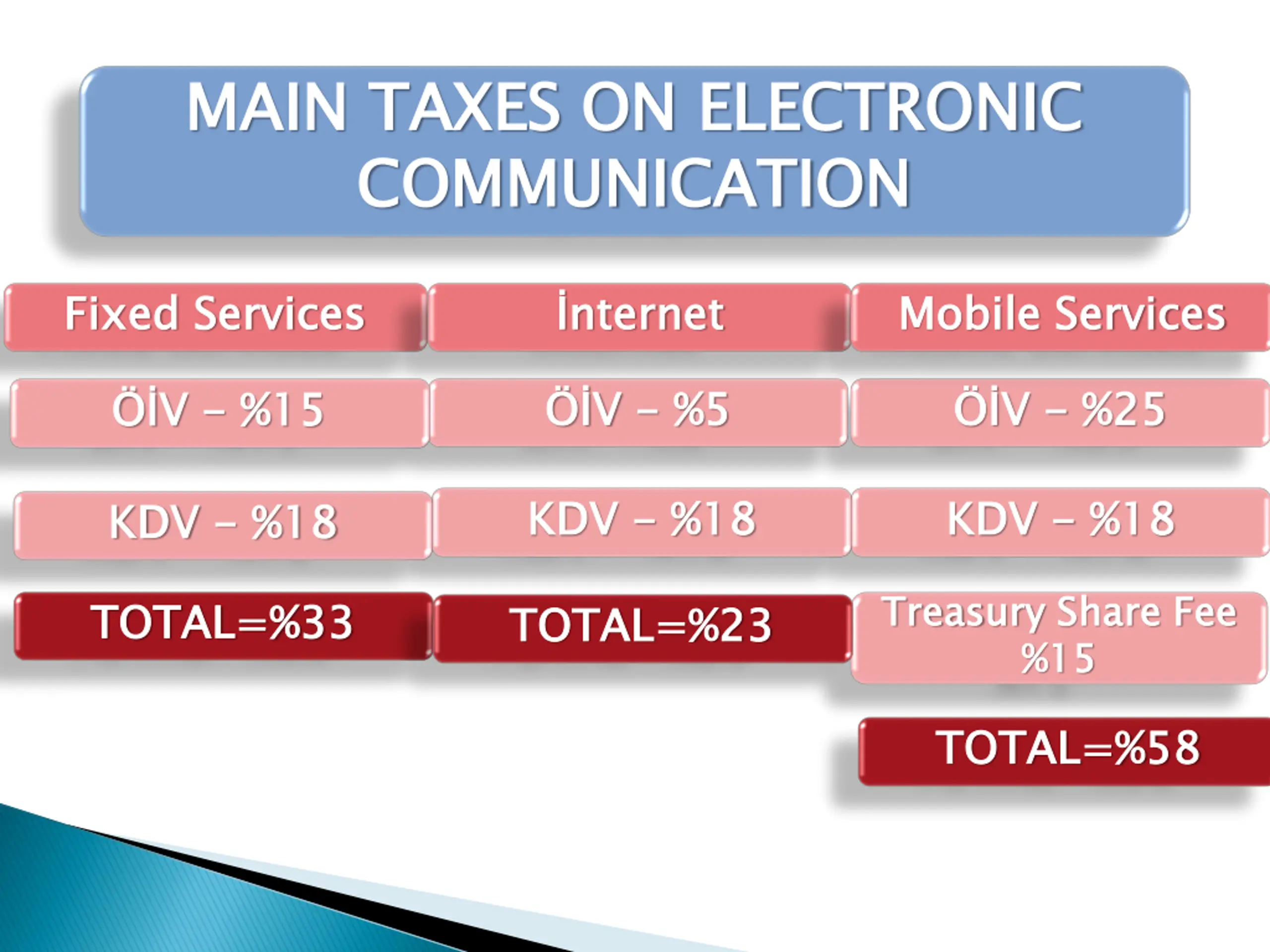 MAIN TAXES ON ELECTRONIC COMMUNICATION

| Fixed Services | İnternet | Mobile Services |
|---|---|---|
| ÖİV – %15 | ÖİV – %5 | ÖİV – %25 |
| KDV – %18 | KDV – %18 | KDV – %18 |
| TOTAL=%33 | TOTAL=%23 | Treasury Share Fee %15 |
| | | TOTAL=%58 |